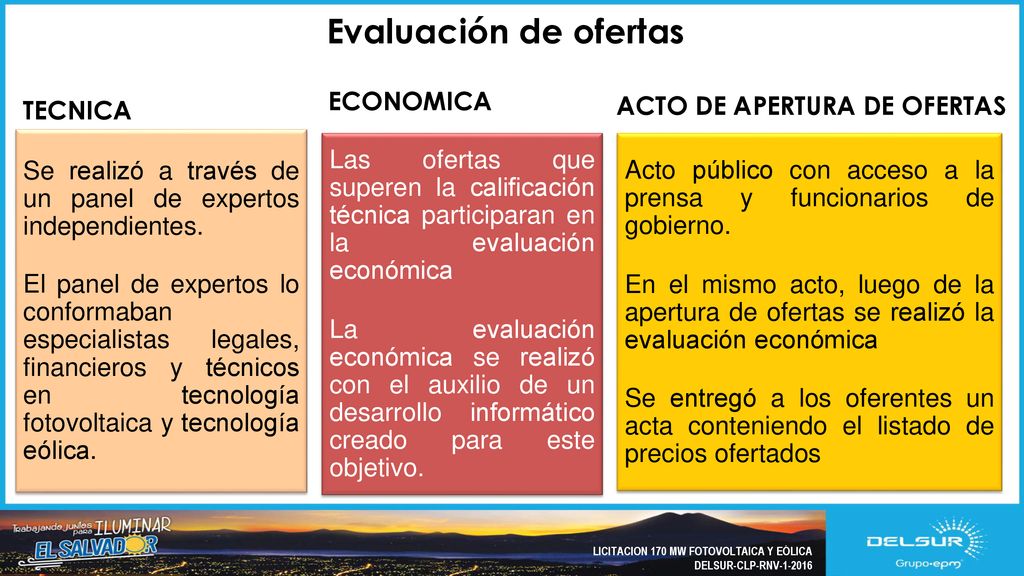 Evaluación de ofertas

TECNICA

Se realizó a través de un panel de expertos independientes.

El panel de expertos lo conformaban especialistas legales, financieros y técnicos en tecnología fotovoltaica y tecnología eólica.

ECONOMICA

Las ofertas que superen la calificación técnica participaran en la evaluación económica

La evaluación económica se realizó con el auxilio de un desarrollo informático creado para este objetivo.

ACTO DE APERTURA DE OFERTAS

Acto público con acceso a la prensa y funcionarios de gobierno.

En el mismo acto, luego de la apertura de ofertas se realizó la evaluación económica

Se entregó a los oferentes un acta conteniendo el listado de precios ofertados

Trabajando juntos para ILUMINAR EL SALVADOR

LICITACION 170 MW FOTOVOLTAICA Y EÓLICA
DELSUR-CLP-RNV-1-2016

DELSUR
Grupo-epm